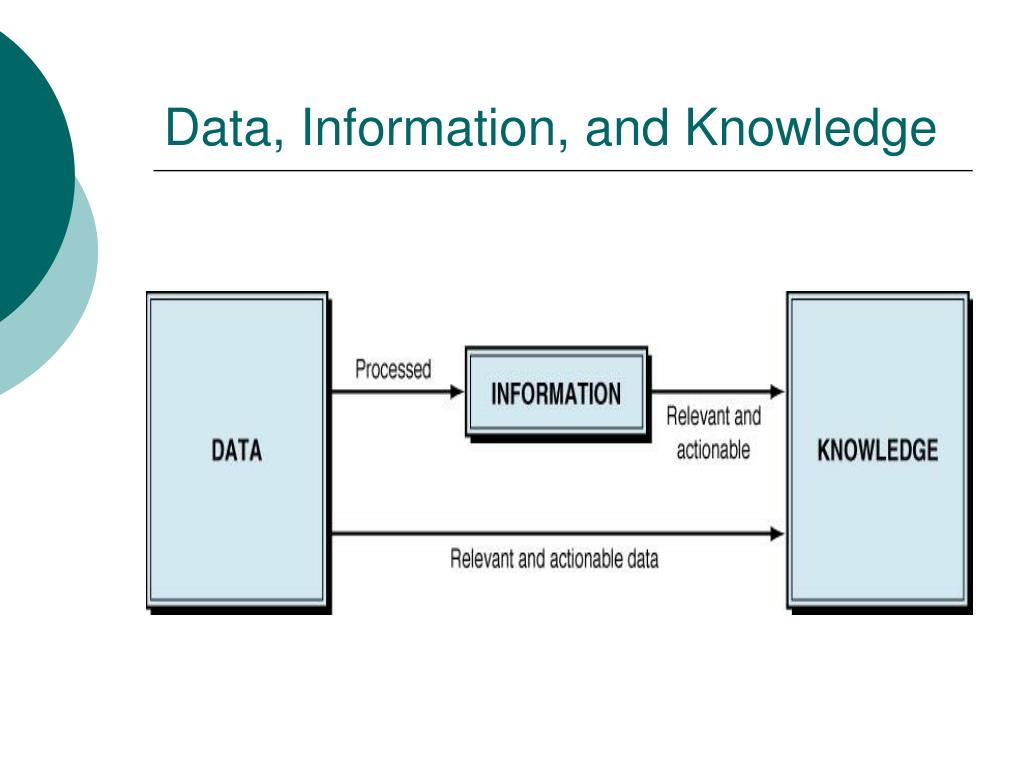 Data, Information, and Knowledge

DATA

Processed

INFORMATION

Relevant and actionable

KNOWLEDGE

Relevant and actionable data